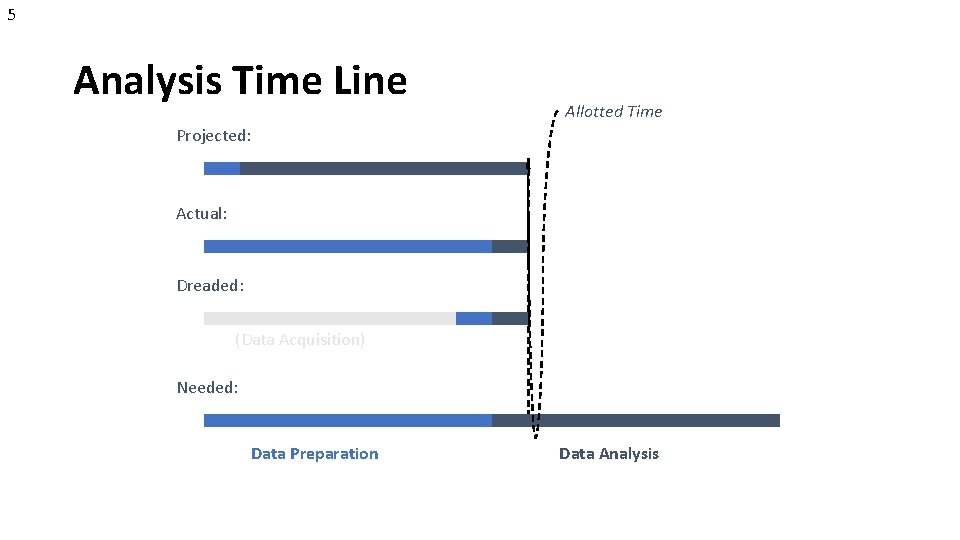 5

Analysis Time Line

Allotted Time

Projected:

Actual:

Dreaded:

(Data Acquisition)

Needed:

Data Preparation

Data Analysis